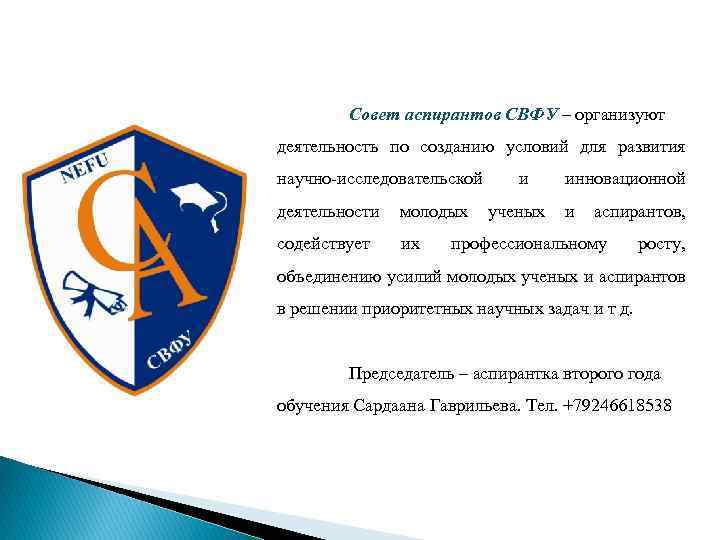 NEFU
CA
СВФУ

Совет аспирантов СВФУ – организуют деятельность по созданию условий для развития научно-исследовательской и инновационной деятельности молодых ученых и аспирантов, содействует их профессиональному росту, объединению усилий молодых ученых и аспирантов в решении приоритетных научных задач и т д.

Председатель – аспирантка второго года обучения Сардаана Гаврильева. Тел. +79246618538